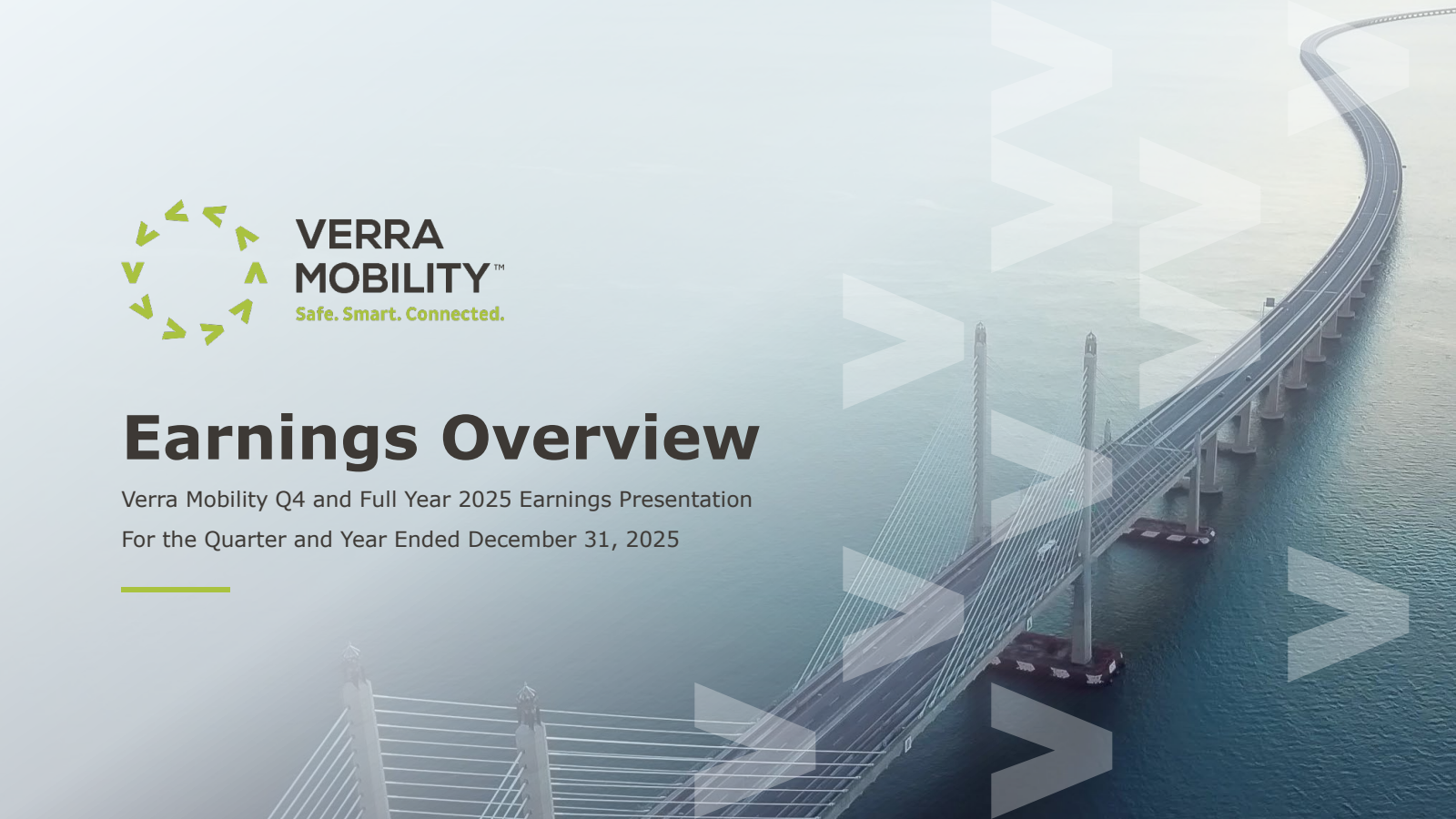 VERRA MOBILITY™
Safe. Smart. Connected.

Earnings Overview

Verra Mobility Q4 and Full Year 2025 Earnings Presentation

For the Quarter and Year Ended December 31, 2025